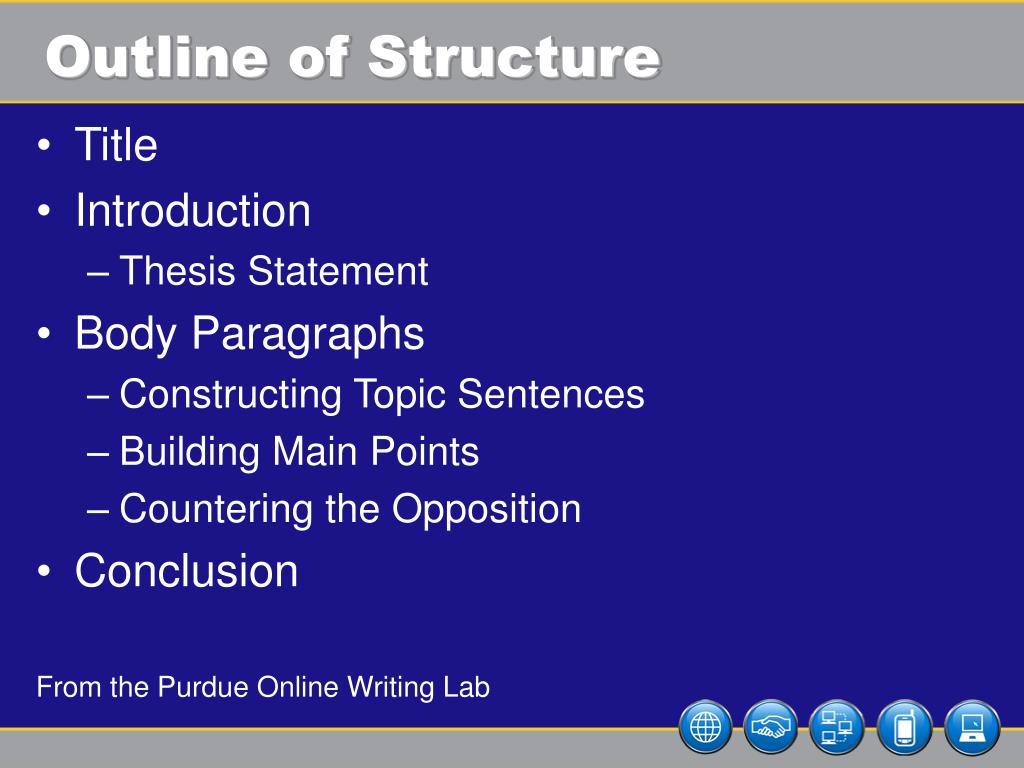 Outline of Structure

• Title
• Introduction
– Thesis Statement
• Body Paragraphs
– Constructing Topic Sentences
– Building Main Points
– Countering the Opposition
• Conclusion

From the Purdue Online Writing Lab